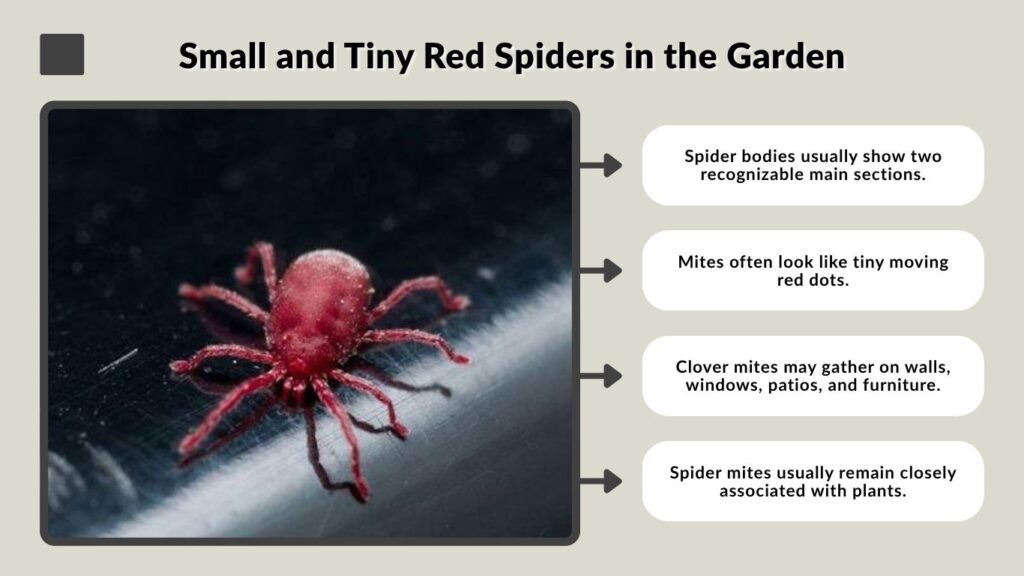 Small and Tiny Red Spiders in the Garden

Spider bodies usually show two recognizable main sections.

Mites often look like tiny moving red dots.

Clover mites may gather on walls, windows, patios, and furniture.

Spider mites usually remain closely associated with plants.